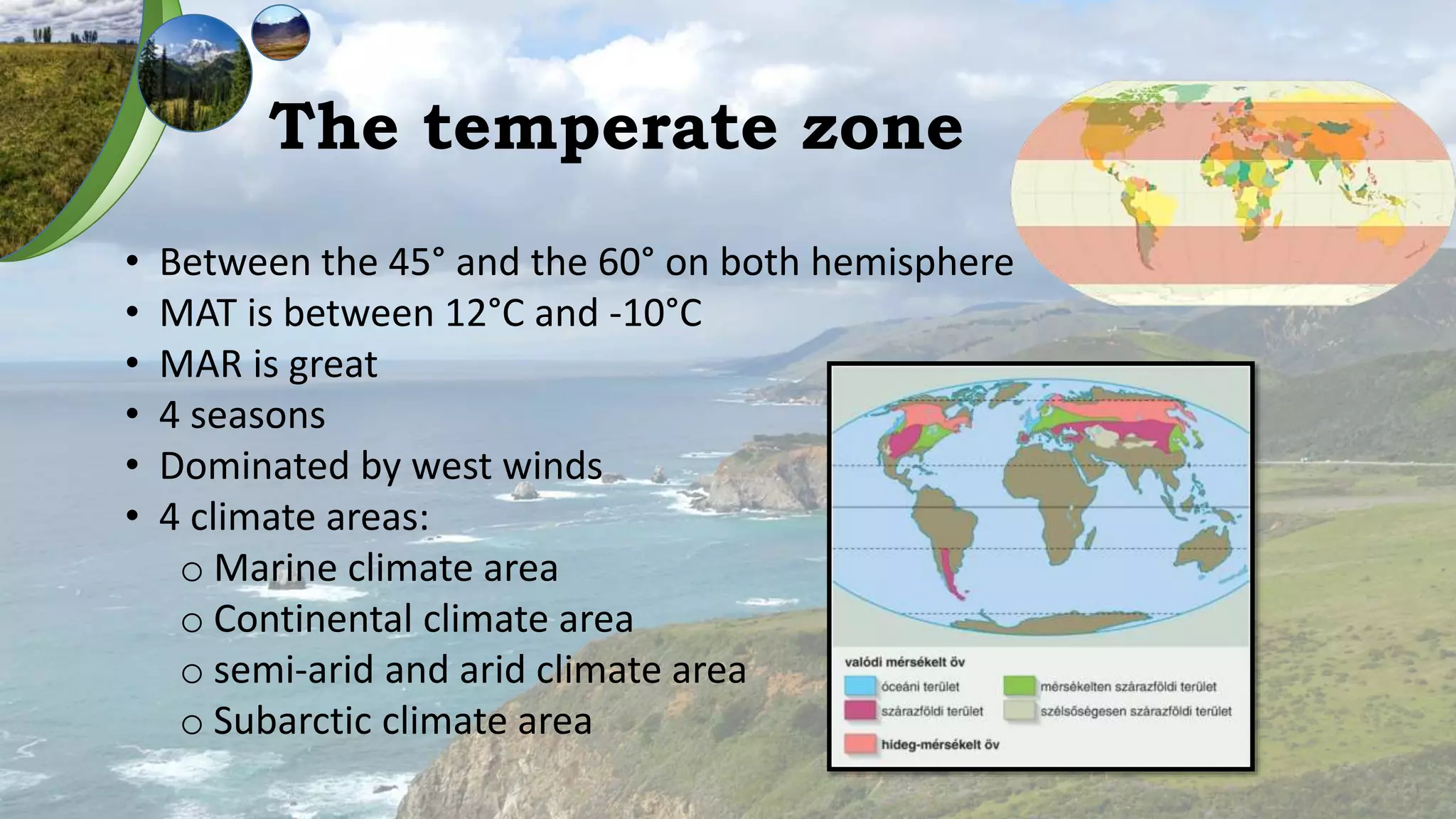 The temperate zone

• Between the 45° and the 60° on both hemisphere
• MAT is between 12°C and -10°C
• MAR is great
• 4 seasons
• Dominated by west winds
• 4 climate areas:
o Marine climate area
o Continental climate area
o semi-arid and arid climate area
o Subarctic climate area

valódi mérsékelt öv
óceáni terület
mérsékelten szárazföldi terület
szárazföldi terület
szélsőségesen szárazföldi terület
hideg-mérsékelt öv